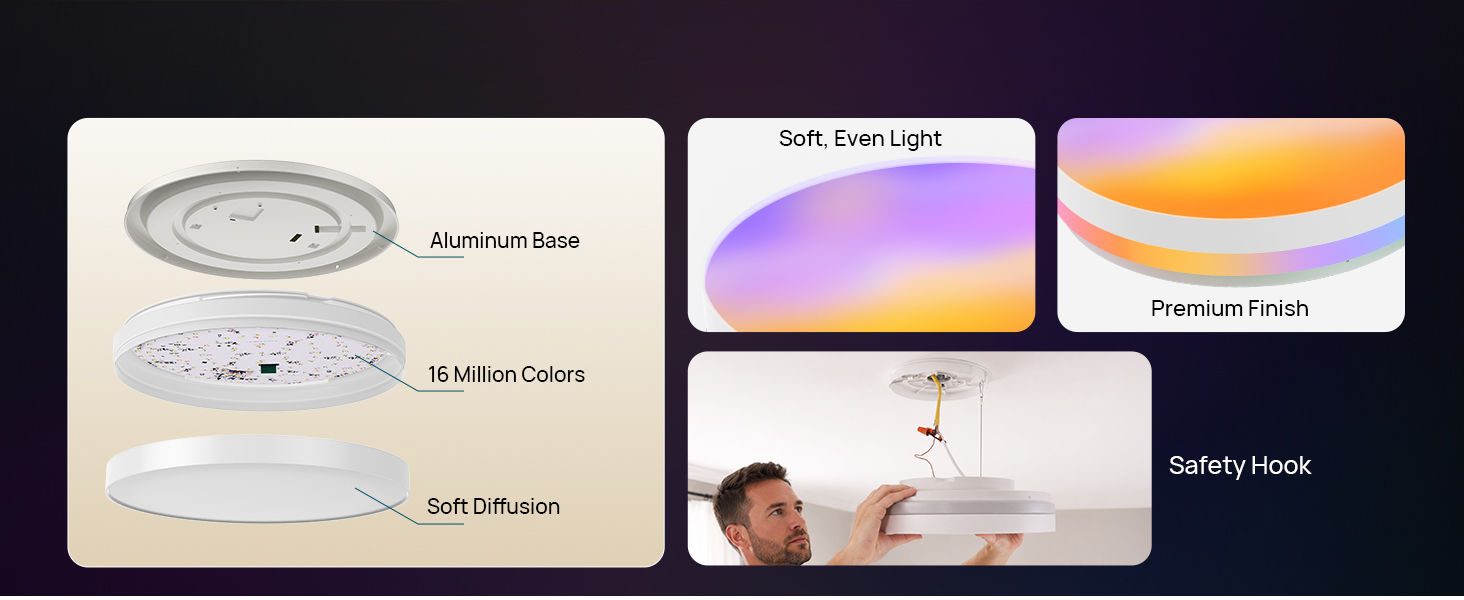 Aluminum Base

16 Million Colors

Soft Diffusion

Soft, Even Light

Premium Finish

Safety Hook